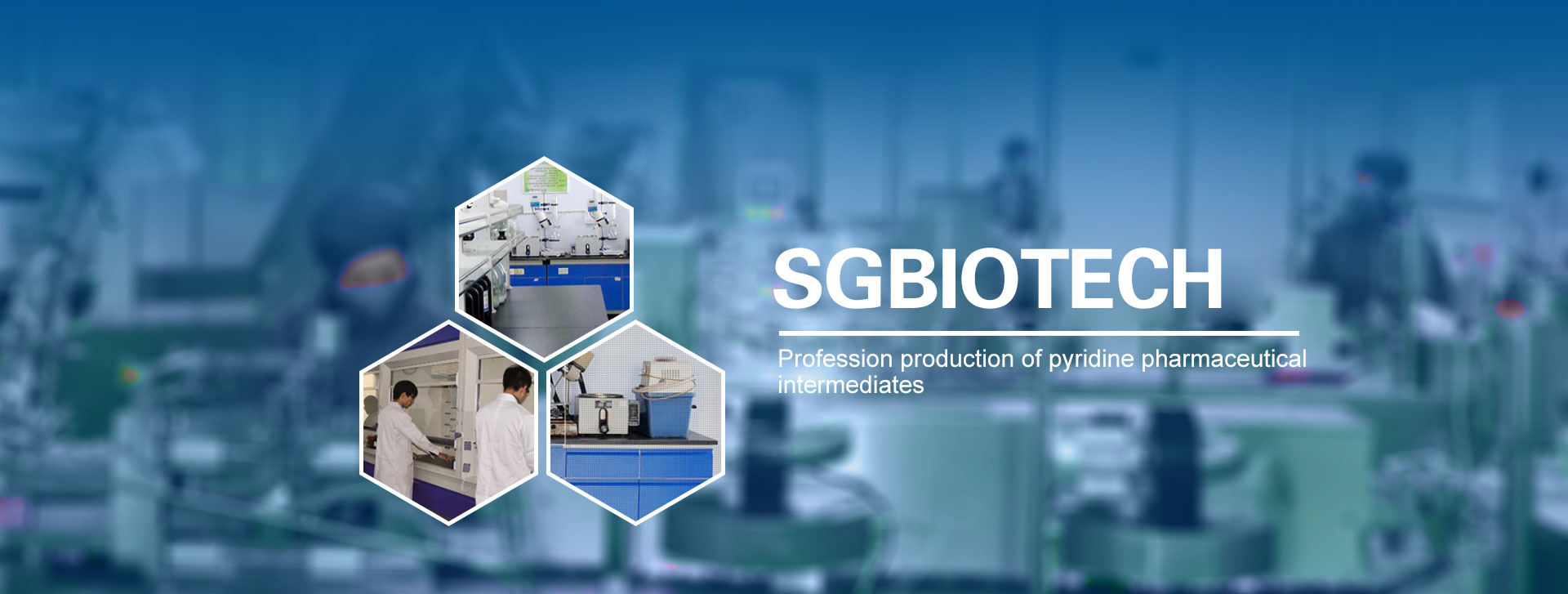 SGBIOTECH

Profession production of pyridine pharmaceutical intermediates